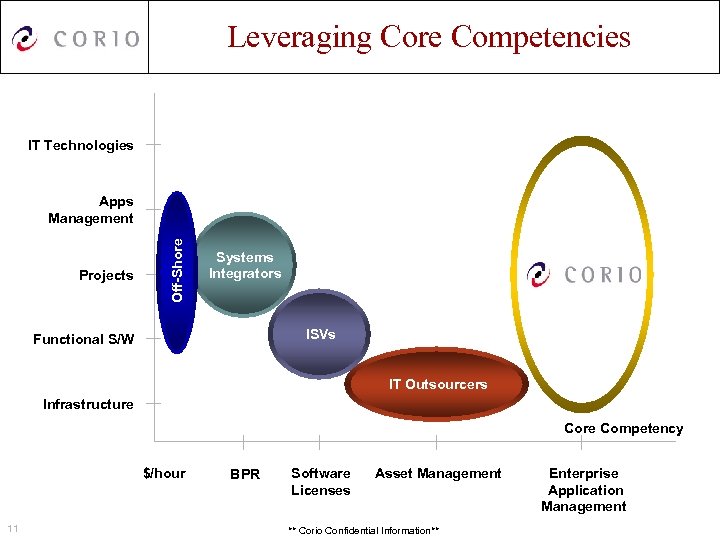 CORIO

Leveraging Core Competencies

IT Technologies

Apps Management

Projects

Functional S/W

Infrastructure

Off-Shore

Systems Integrators

ISVs

IT Outsourcers

CORIO

Core Competency

$/hour

BPR

Software Licenses

Asset Management

Enterprise Application Management

11

** Corio Confidential Information**